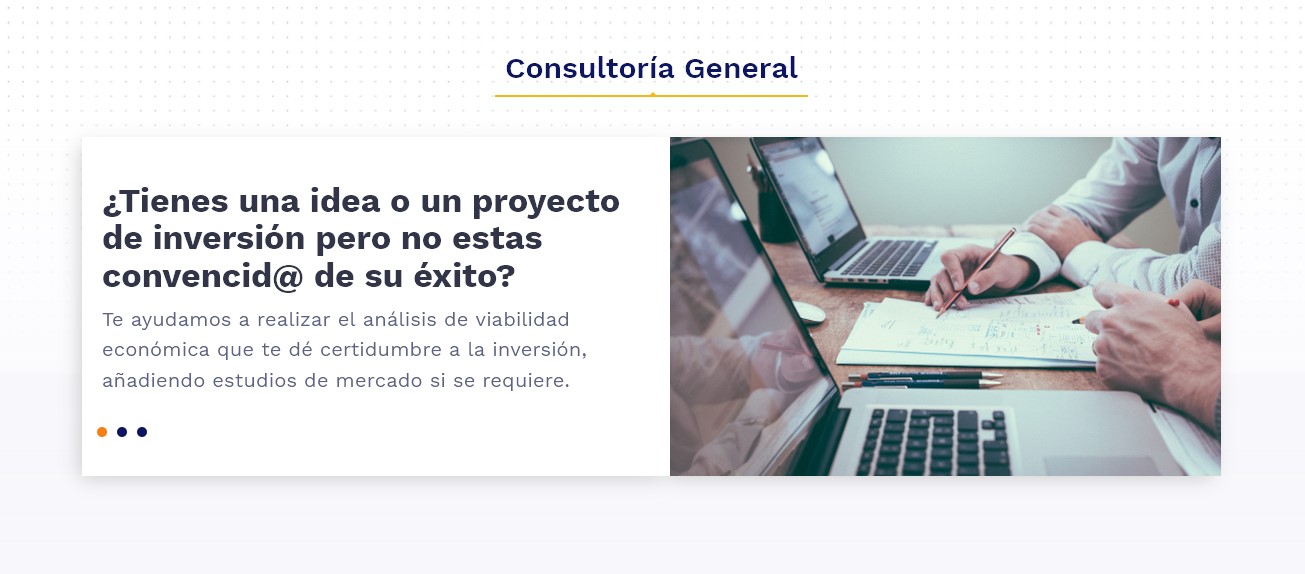 Consultoría General

¿Tienes una idea o un proyecto de inversión pero no estas convencid@ de su éxito?

Te ayudamos a realizar el análisis de viabilidad económica que te dé certidumbre a la inversión, añadiendo estudios de mercado si se requiere.